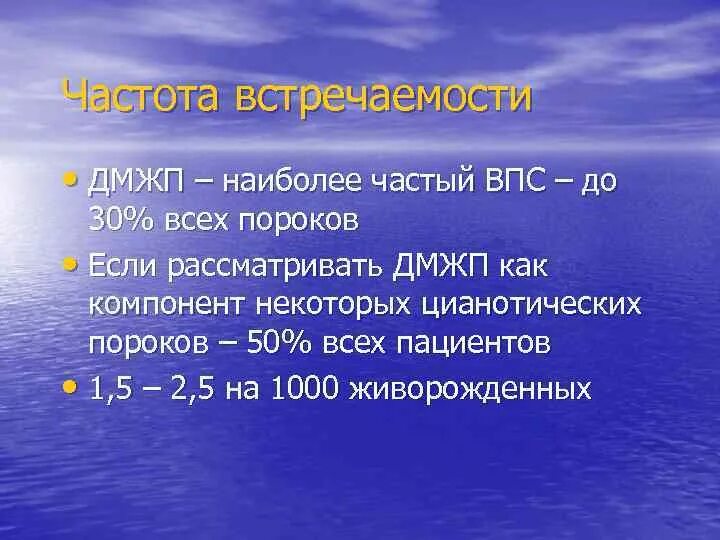 Частота встречаемости

• ДМЖП – наиболее частый ВПС – до 30% всех пороков
• Если рассматривать ДМЖП как компонент некоторых цианотических пороков – 50% всех пациентов
• 1,5 – 2,5 на 1000 живорожденных